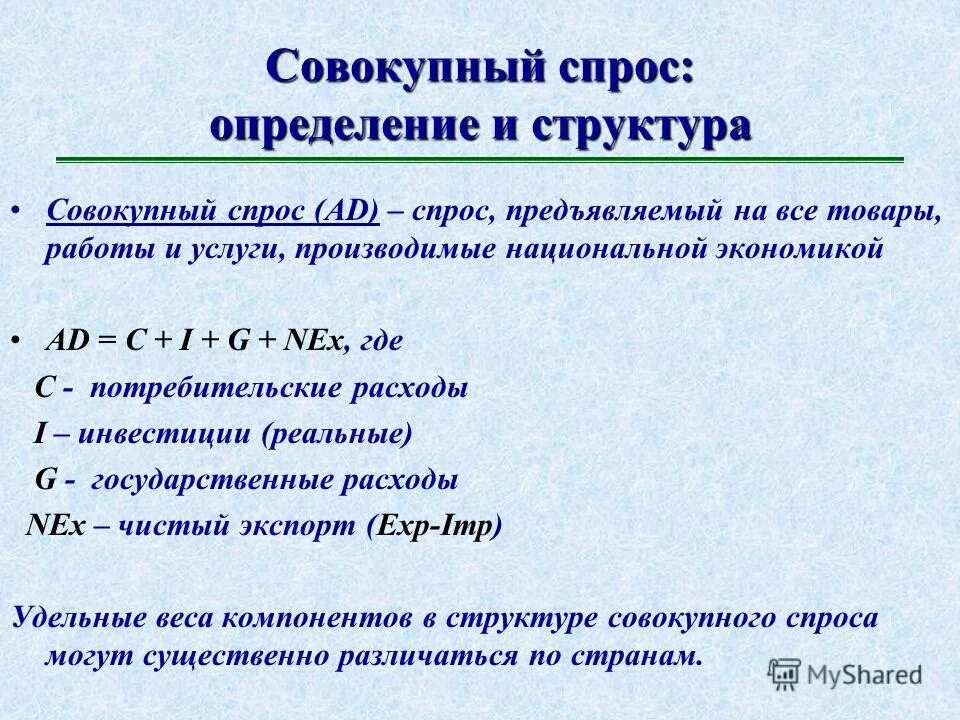 Совокупный спрос: определение и структура

• Совокупный спрос (AD) – спрос, предъявляемый на все товары, работы и услуги, производимые национальной экономикой

• AD = C + I + G + NEx, где
C - потребительские расходы
I – инвестиции (реальные)
G - государственные расходы
NEx – чистый экспорт (Exp-Imp)

Удельные веса компонентов в структуре совокупного спроса могут существенно различаться по странам.

MyShared